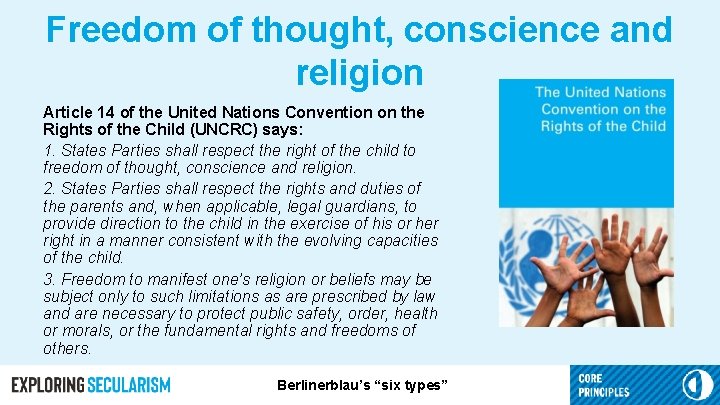 Freedom of thought, conscience and religion

Article 14 of the United Nations Convention on the Rights of the Child (UNCRC) says:

1. States Parties shall respect the right of the child to freedom of thought, conscience and religion.

2. States Parties shall respect the rights and duties of the parents and, when applicable, legal guardians, to provide direction to the child in the exercise of his or her right in a manner consistent with the evolving capacities of the child.

3. Freedom to manifest one's religion or beliefs may be subject only to such limitations as are prescribed by law and are necessary to protect public safety, order, health or morals, or the fundamental rights and freedoms of others.

The United Nations Convention on the Rights of the Child

EXPLORING SECULARISM

Berlinerblau's "six types"

CORE PRINCIPLES